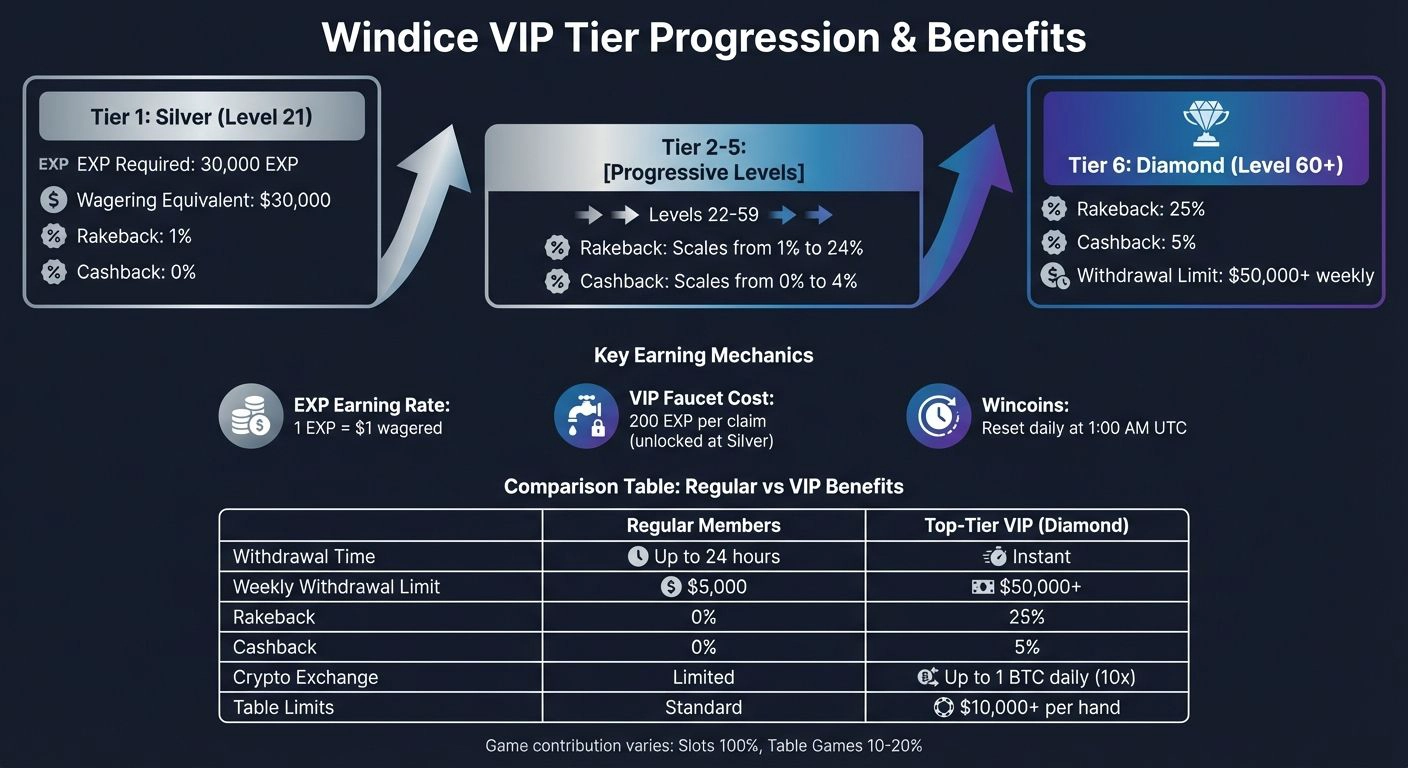 Windice VIP Tier Progression & Benefits

Tier 1: Silver (Level 21)

EXP EXP Required: 30,000 EXP
Wagering Equivalent: $30,000
Rakeback: 1%
Cashback: 0%

Tier 2-5: [Progressive Levels]

Levels 22-59
Rakeback: Scales from 1% to 24%
Cashback: Scales from 0% to 4%

Tier 6: Diamond (Level 60+)

Rakeback: 25%
Cashback: 5%
Withdrawal Limit: $50,000+ weekly

Key Earning Mechanics

EXP Earning Rate:
1 EXP = $1 wagered

VIP Faucet Cost:
200 EXP per claim (unlocked at Silver)

Wincoins:
Reset daily at 1:00 AM UTC

Comparison Table: Regular vs VIP Benefits

| | Regular Members | Top-Tier VIP (Diamond) |
|---|---|---|
| Withdrawal Time | Up to 24 hours | Instant |
| Weekly Withdrawal Limit | $5,000 | $50,000+ |
| Rakeback | 0% | 25% |
| Cashback | 0% | 5% |
| Crypto Exchange | Limited | Up to 1 BTC daily (10x) |
| Table Limits | Standard | $10,000+ per hand |

Game contribution varies: Slots 100%, Table Games 10-20%